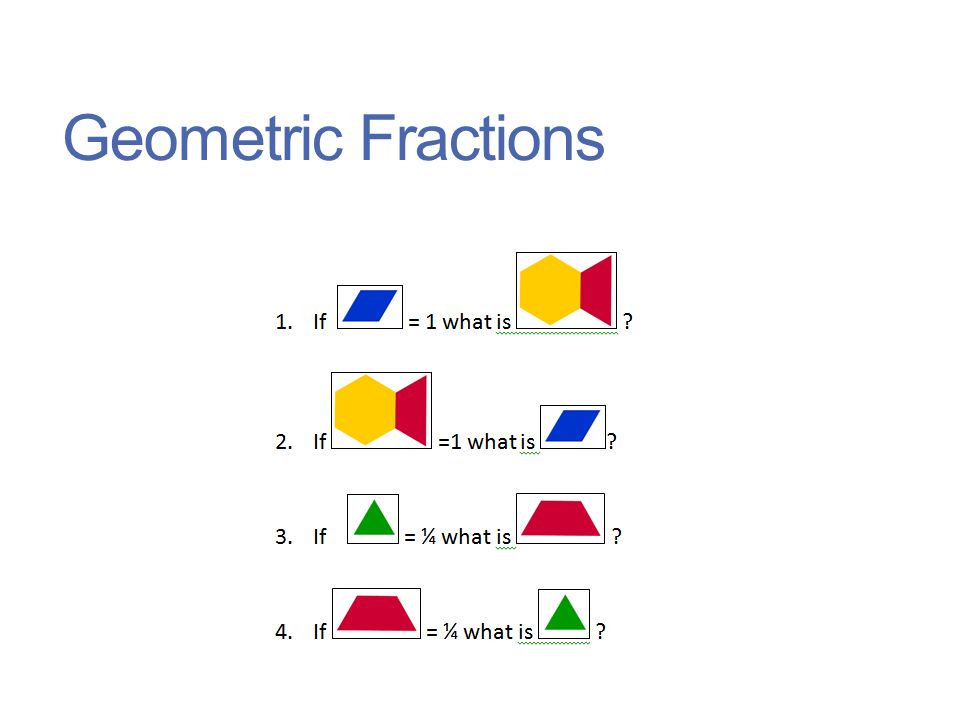 Geometric Fractions

1. If = 1 what is ?

2. If =1 what is ?

3. If = ¼ what is ?

4. If = ¼ what is ?